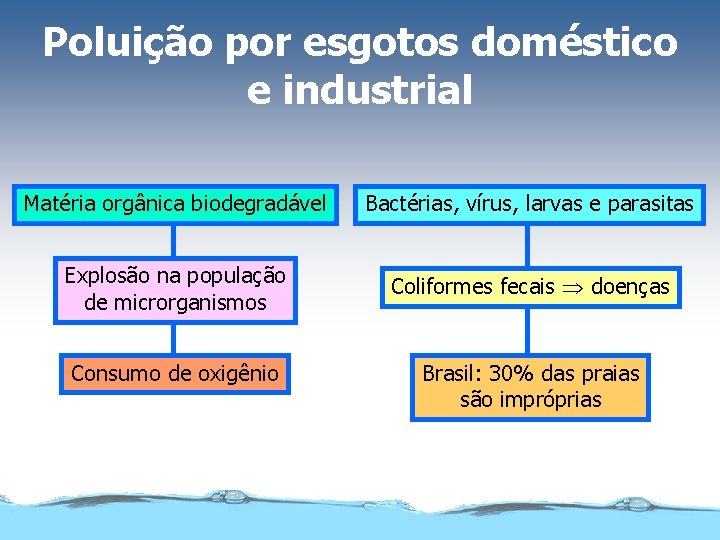 Poluição por esgotos doméstico e industrial

Matéria orgânica biodegradável

Explosão na população de microrganismos

Consumo de oxigênio

Bactérias, vírus, larvas e parasitas

Coliformes fecais $\Rightarrow$ doenças

Brasil: 30% das praias são impróprias